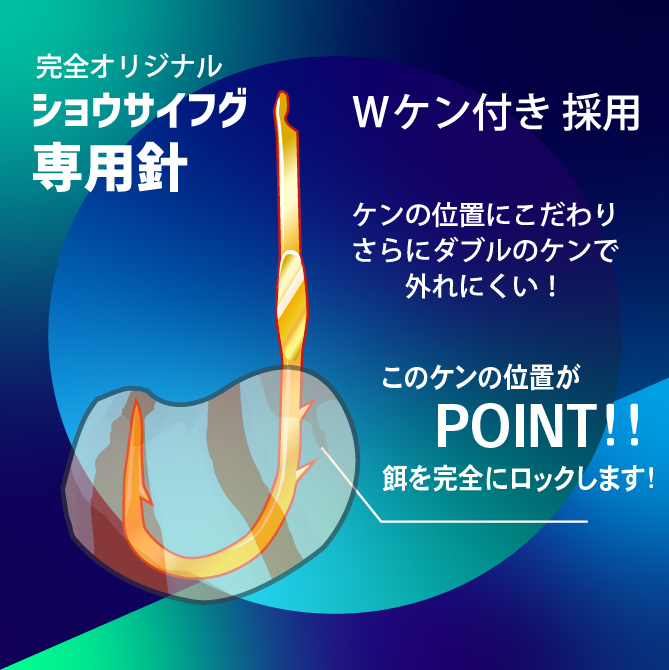 完全オリジナル
ショウサイフグ
専用針

Wケン付き 採用

ケンの位置にこだわり
さらにダブルのケンで
外れにくい！

このケンの位置が
POINT!!
餌を完全にロックします!